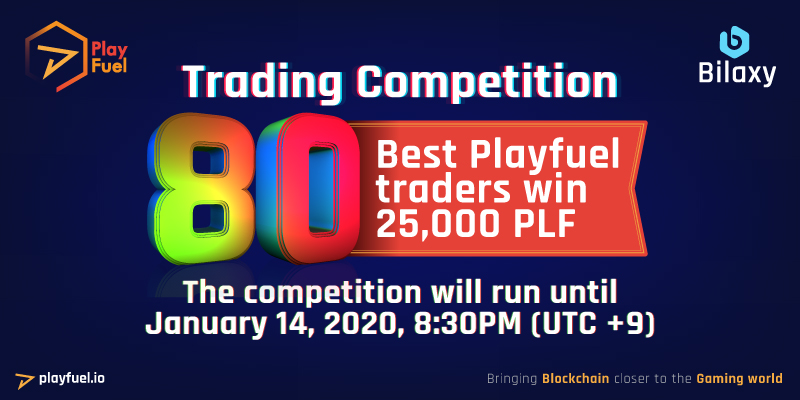 Play Fuel

Bilaxy

Trading Competition

80

Best Playfuel traders win 25,000 PLF

The competition will run until January 14, 2020, 8:30PM (UTC +9)

playfuel.io

Bringing Blockchain closer to the Gaming world